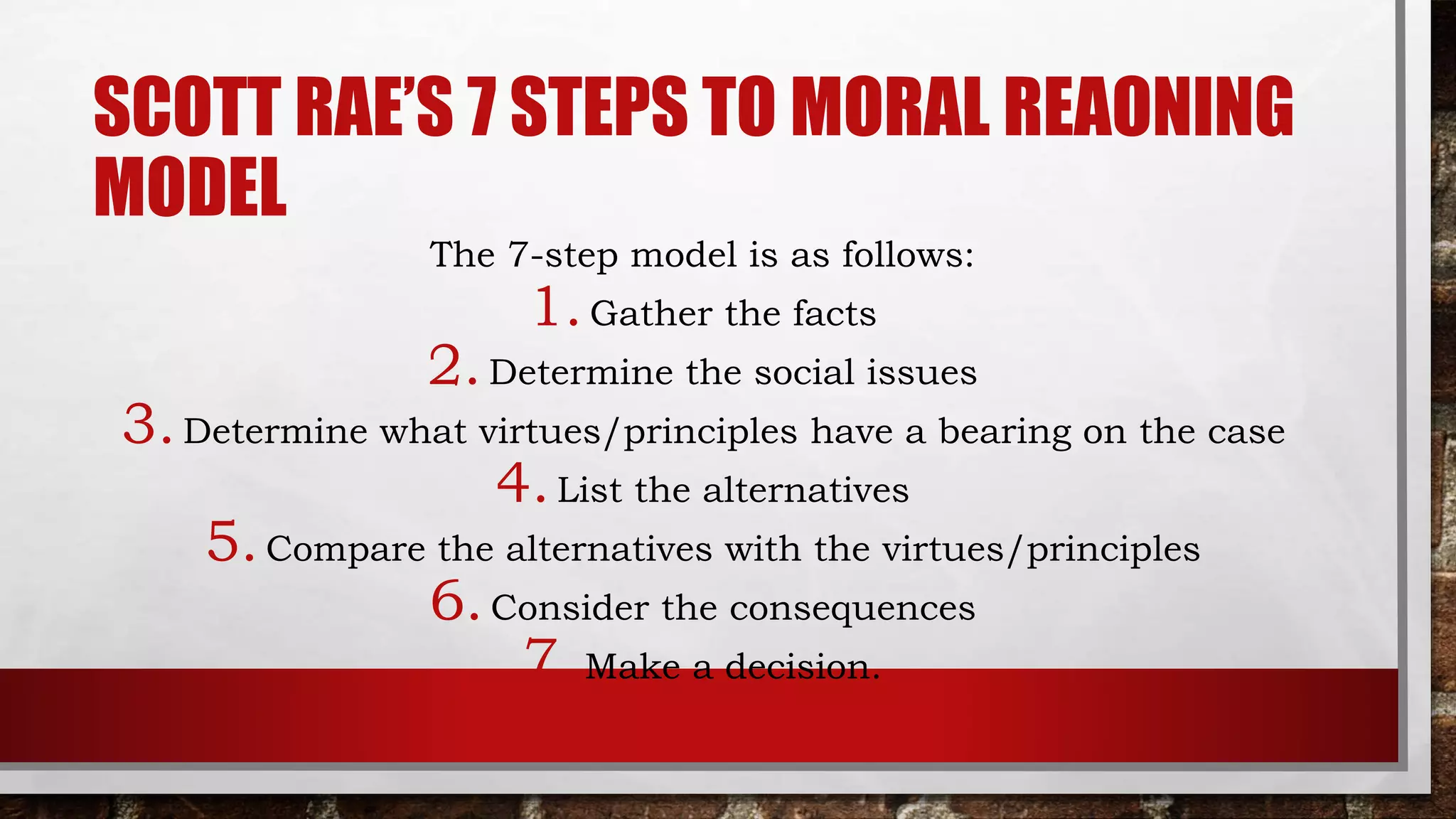 SCOTT RAE'S 7 STEPS TO MORAL REAONING MODEL

The 7-step model is as follows:

1. Gather the facts
2. Determine the social issues
3. Determine what virtues/principles have a bearing on the case
4. List the alternatives
5. Compare the alternatives with the virtues/principles
6. Consider the consequences
7. Make a decision.